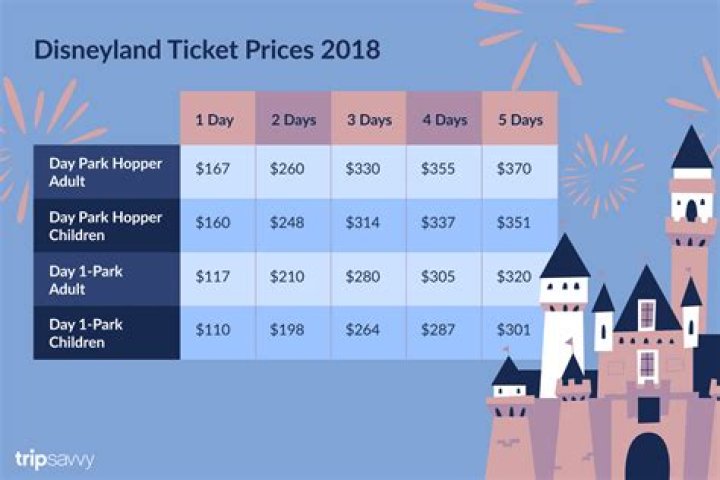 Disneyland Ticket Prices 2018

| | 1 Day | 2 Days | 3 Days | 4 Days | 5 Days |
|---|---|---|---|---|---|
| Day Park Hopper Adult | \$167 | \$260 | \$330 | \$355 | \$370 |
| Day Park Hopper Children | \$160 | \$248 | \$314 | \$337 | \$351 |
| Day 1-Park Adult | \$117 | \$210 | \$280 | \$305 | \$320 |
| Day 1-Park Children | \$110 | \$198 | \$264 | \$287 | \$301 |

tripsavvy